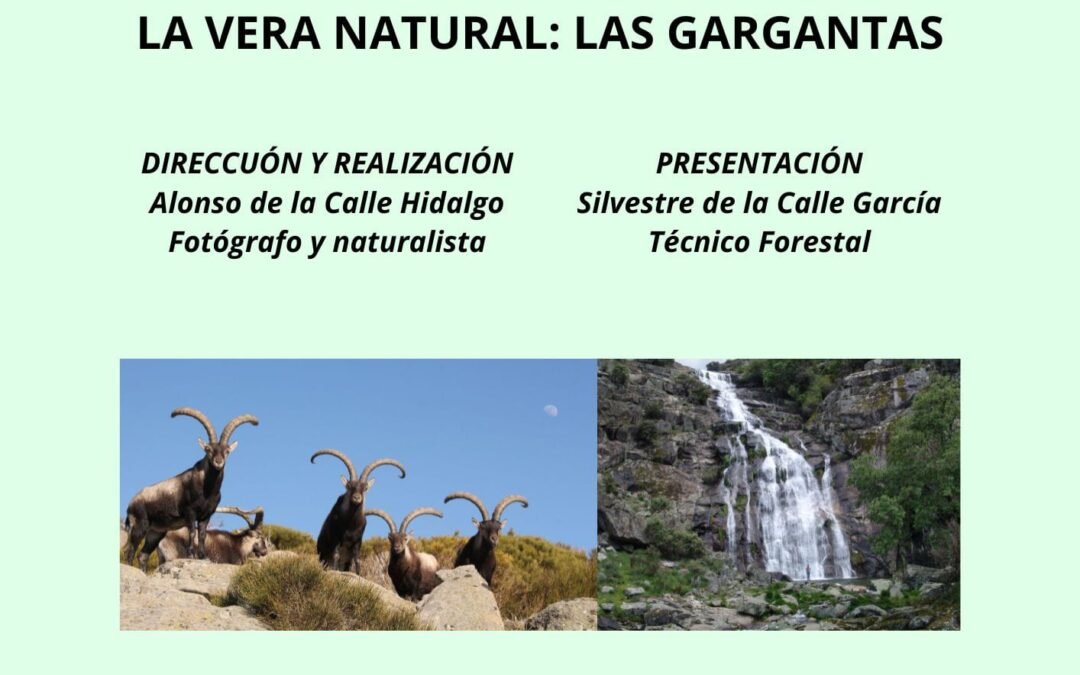 LA VERA NATURAL: LAS GARGANTAS

DIRECCUÓN Y REALIZACIÓN
Alonso de la Calle Hidalgo
Fotógrafo y naturalista

PRESENTACIÓN
Silvestre de la Calle García
Técnico Forestal